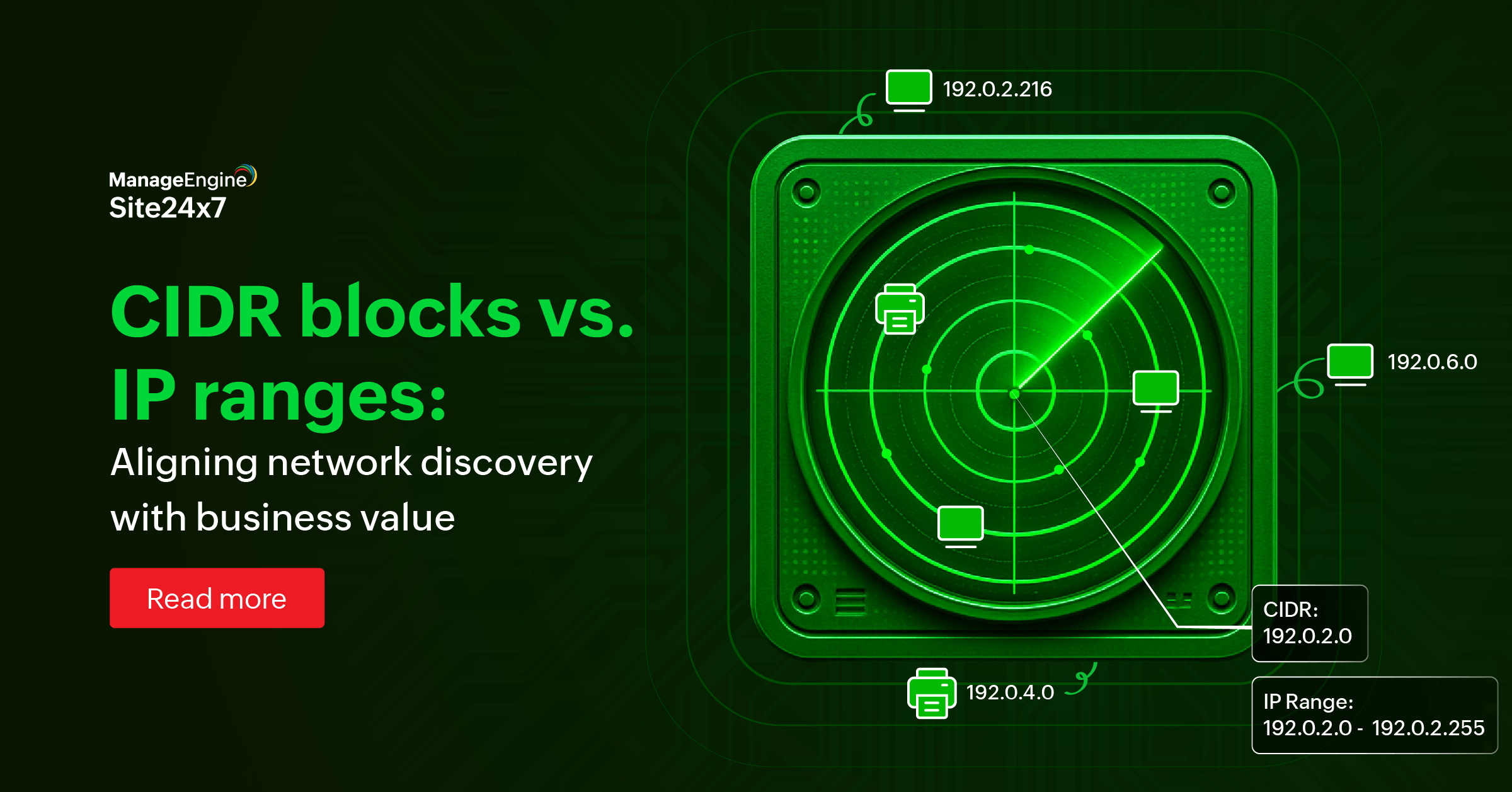 ManageEngine
Site24x7

CIDR blocks vs. IP ranges:

Aligning network discovery with business value

Read more

192.0.2.216

192.0.6.0

CIDR:
192.0.2.0

192.0.4.0

IP Range:
192.0.2.0 - 192.0.2.255